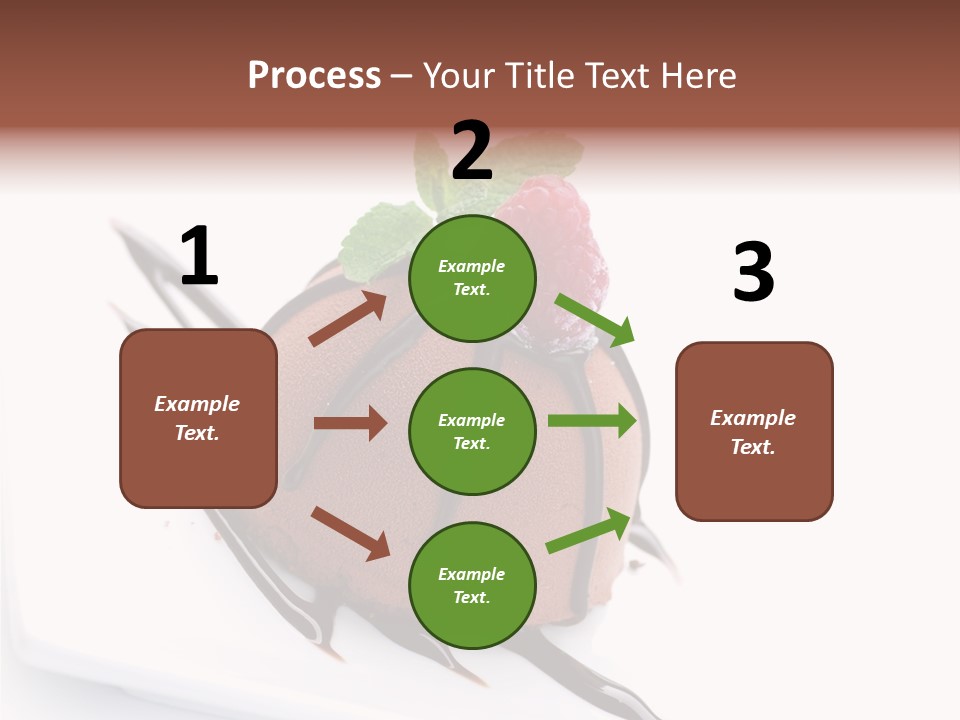 Process – Your Title Text Here

1

Example Text.

2

Example Text.

Example Text.

Example Text.

3

Example Text.